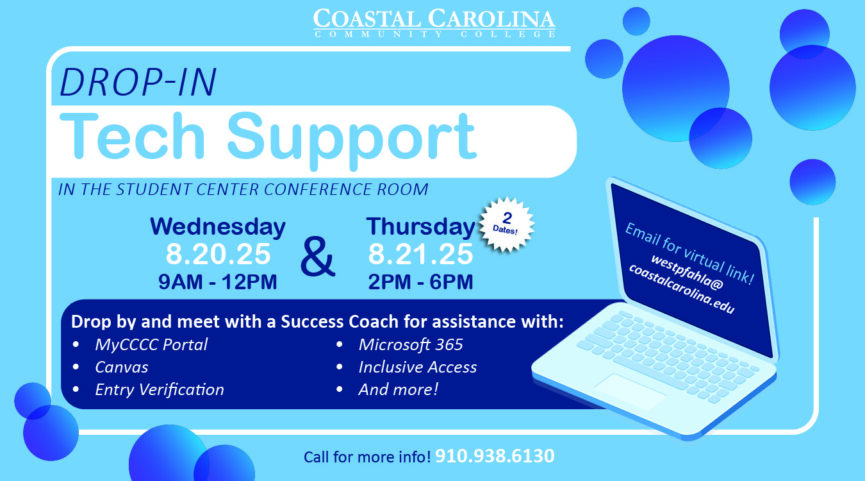 COASTAL CAROLINA
COMMUNITY COLLEGE

DROP-IN
Tech Support

IN THE STUDENT CENTER CONFERENCE ROOM

Wednesday
8.20.25
9AM - 12PM

&

Thursday
8.21.25
2PM - 6PM

2 Dates!

Email for virtual link!
westpfahla@
coastalcarolina.edu

Drop by and meet with a Success Coach for assistance with:
• MyCCCC Portal
• Canvas
• Entry Verification
• Microsoft 365
• Inclusive Access
• And more!

Call for more info! 910.938.6130